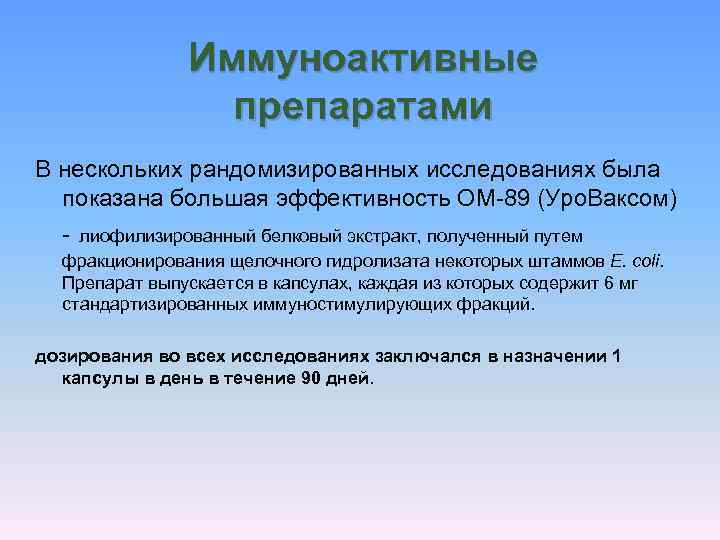 Иммуноактивные препаратами

В нескольких рандомизированных исследованиях была показана большая эффективность ОМ-89 (УроВаксом)

- лиофилизированный белковый экстракт, полученный путем фракционирования щелочного гидролизата некоторых штаммов E. coli. Препарат выпускается в капсулах, каждая из которых содержит 6 мг стандартизированных иммуностимулирующих фракций.

дозирования во всех исследованиях заключался в назначении 1 капсулы в день в течение 90 дней.